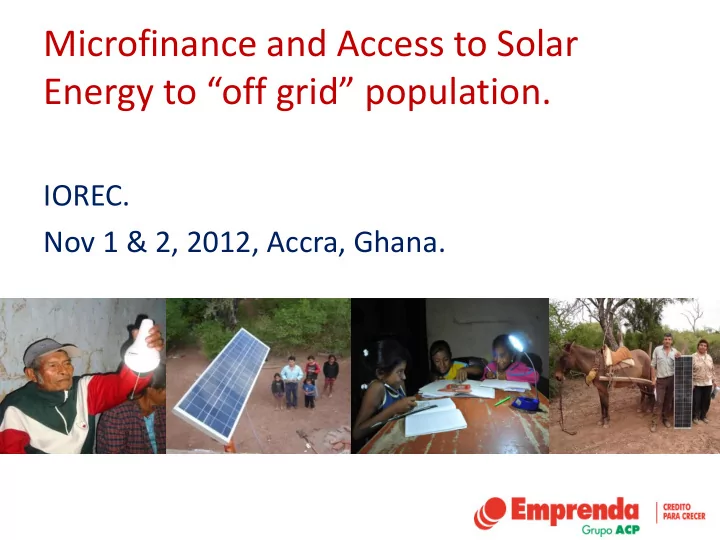 Microfinance and Access to Solar Energy to “off grid” population.

IOREC.

Nov 1 & 2, 2012, Accra, Ghana.

Emprenda Grupo ACP

CREDITO PARA CRECER